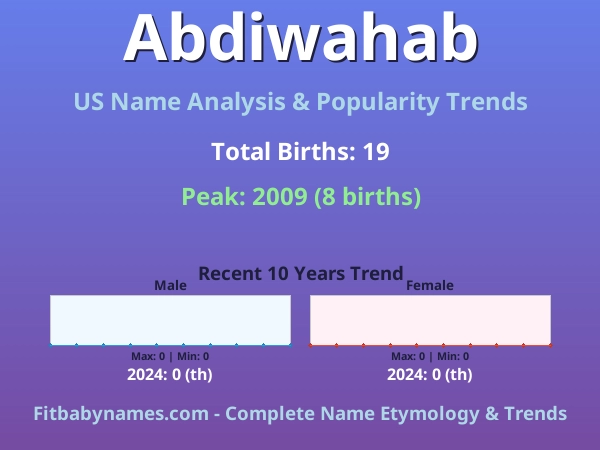 Abdiwahab

US Name Analysis & Popularity Trends

Total Births: 19

Peak: 2009 (8 births)

Recent 10 Years Trend

Male

Max: 0 | Min: 0

2024: 0 (th)

Female

Max: 0 | Min: 0

2024: 0 (th)

Fitbabynames.com - Complete Name Etymology & Trends